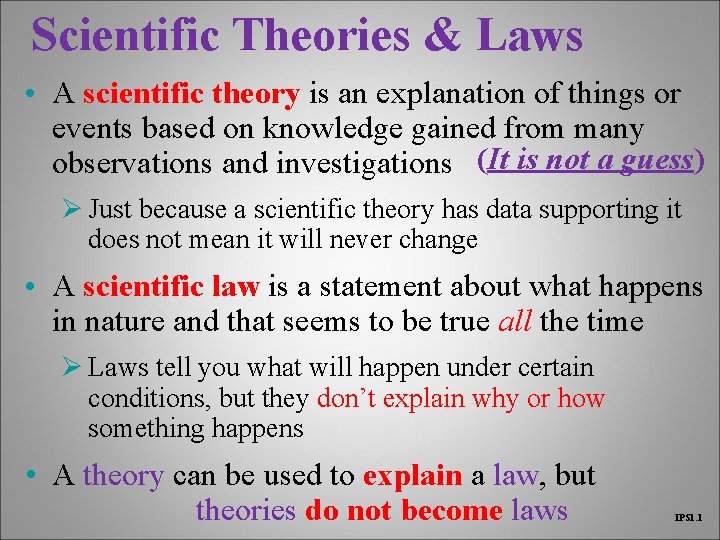 Scientific Theories & Laws

• A scientific theory is an explanation of things or events based on knowledge gained from many observations and investigations (It is not a guess)

➢ Just because a scientific theory has data supporting it does not mean it will never change

• A scientific law is a statement about what happens in nature and that seems to be true all the time

➢ Laws tell you what will happen under certain conditions, but they don't explain why or how something happens

• A theory can be used to explain a law, but theories do not become laws

IPS1.1